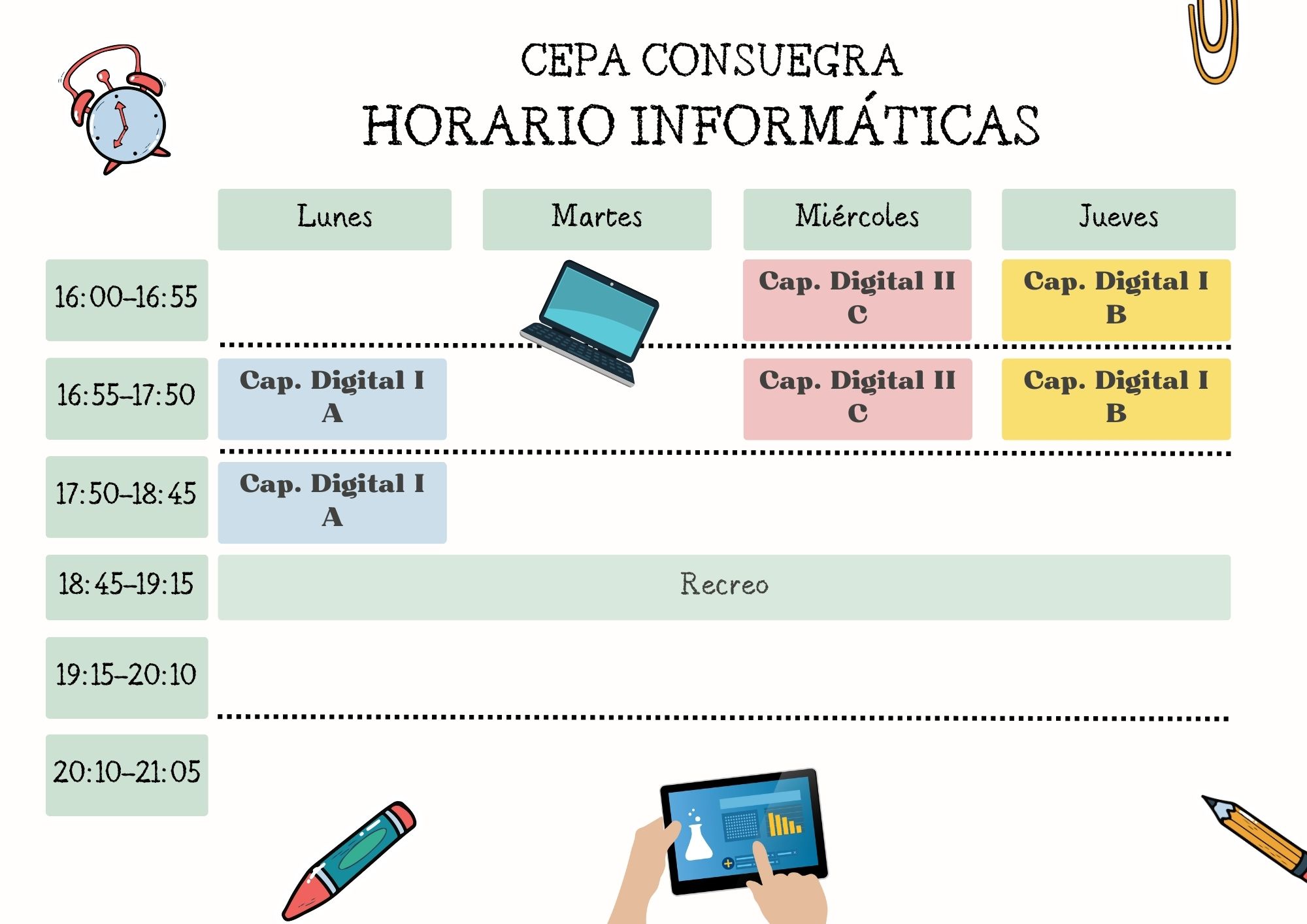 CEPA CONSUEGRA

HORARIO INFORMÁTICAS

| | Lunes | Martes | Miércoles | Jueves |
|---|---|---|---|---|
| 16:00-16:55 | | | Cap. Digital II C | Cap. Digital I B |
| 16:55-17:50 | Cap. Digital I A | | Cap. Digital II C | Cap. Digital I B |
| 17:50-18:45 | Cap. Digital I A | | | |
| 18:45-19:15 | Recreo | | | |
| 19:15-20:10 | | | | |
| 20:10-21:05 | | | | |